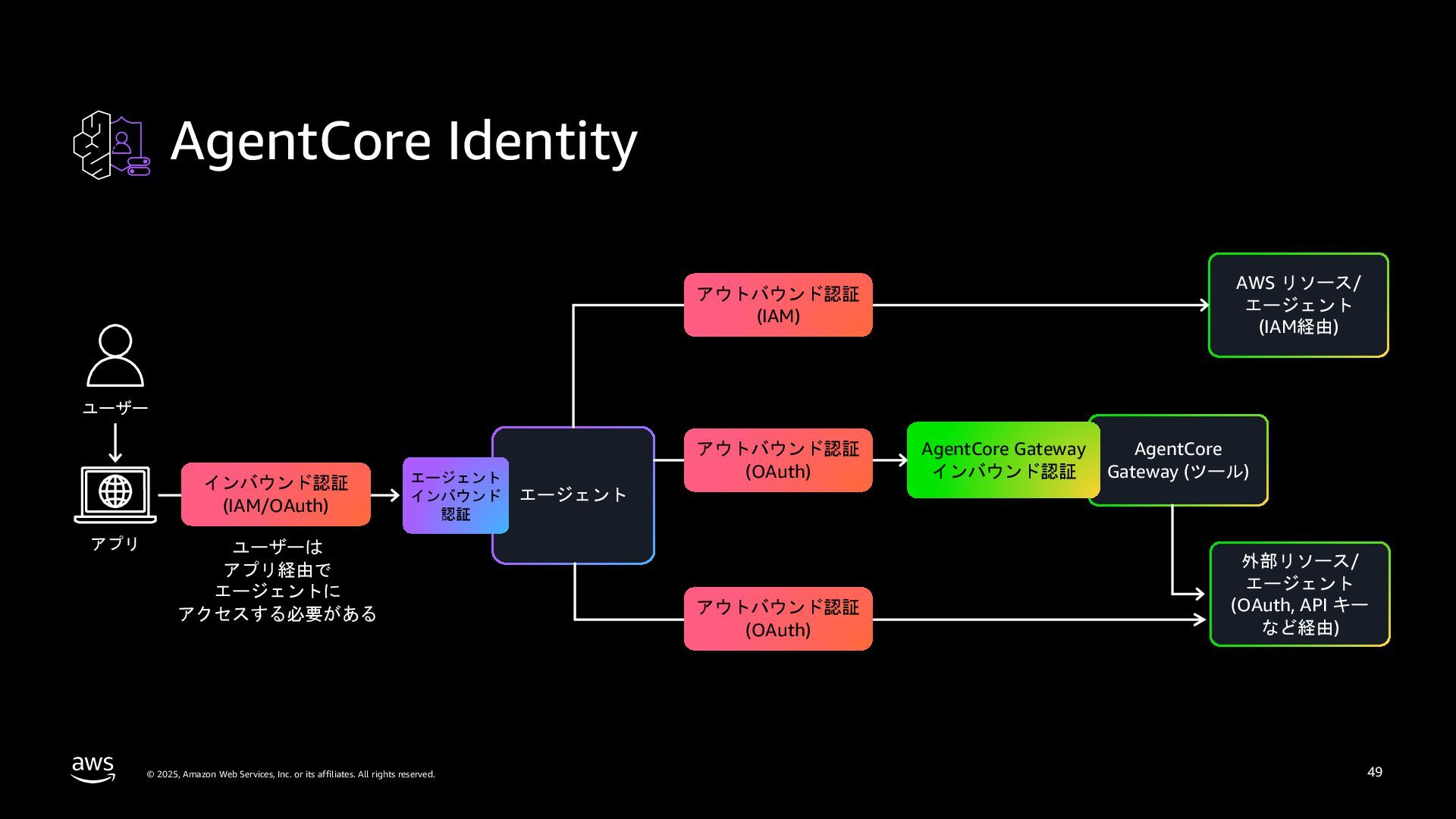 AgentCore Identity

ユーザー

アプリ

インバウンド認証
(IAM/OAuth)

ユーザーは
アプリ経由で
エージェントに
アクセスする必要がある

エージェント
インバウンド
認証

エージェント

アウトバウンド認証
(IAM)

アウトバウンド認証
(OAuth)

アウトバウンド認証
(OAuth)

AgentCore Gateway
インバウンド認証

AgentCore
Gateway (ツール)

AWS リソース/
エージェント
(IAM経由)

外部リソース/
エージェント
(OAuth, API キー
など経由)

aws

© 2025, Amazon Web Services, Inc. or its affiliates. All rights reserved.

49